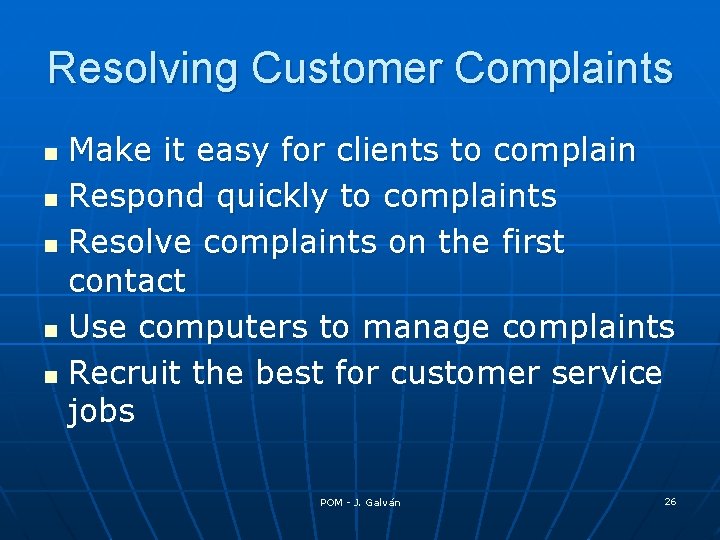 Resolving Customer Complaints

- Make it easy for clients to complain
- Respond quickly to complaints
- Resolve complaints on the first contact
- Use computers to manage complaints
- Recruit the best for customer service jobs

POM - J. Galván

26